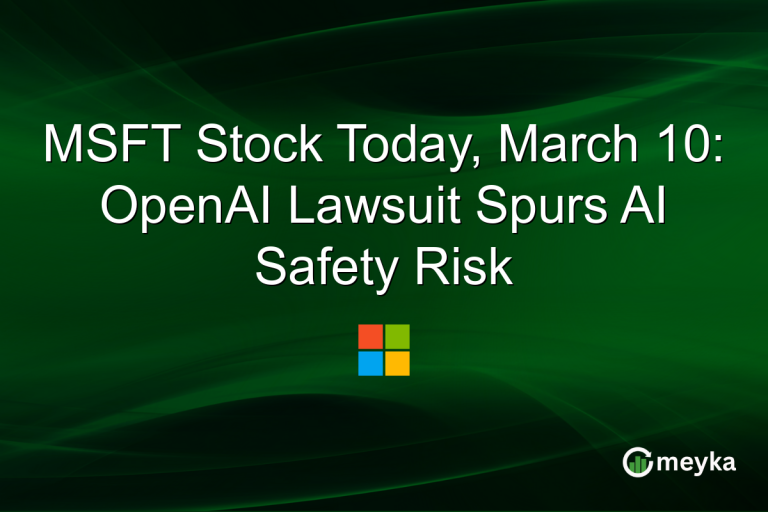 MSFT Stock Today, March 10: OpenAI Lawsuit Spurs AI Safety Risk

meyka